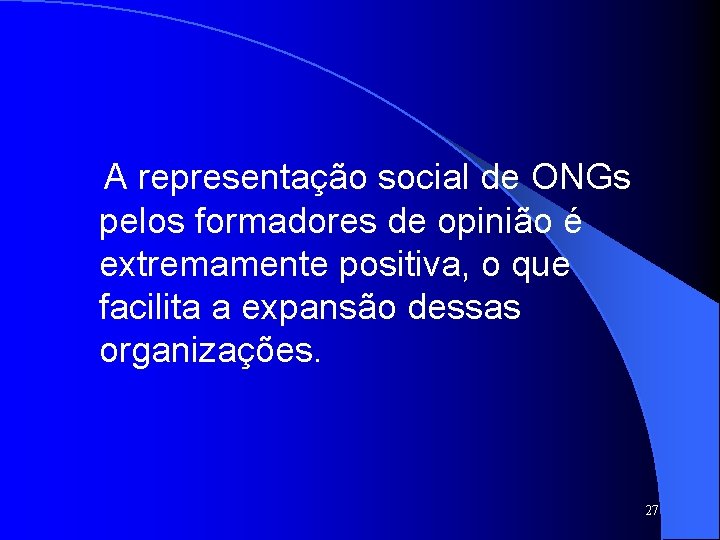 A representação social de ONGs pelos formadores de opinião é extremamente positiva, o que facilita a expansão dessas organizações.

27